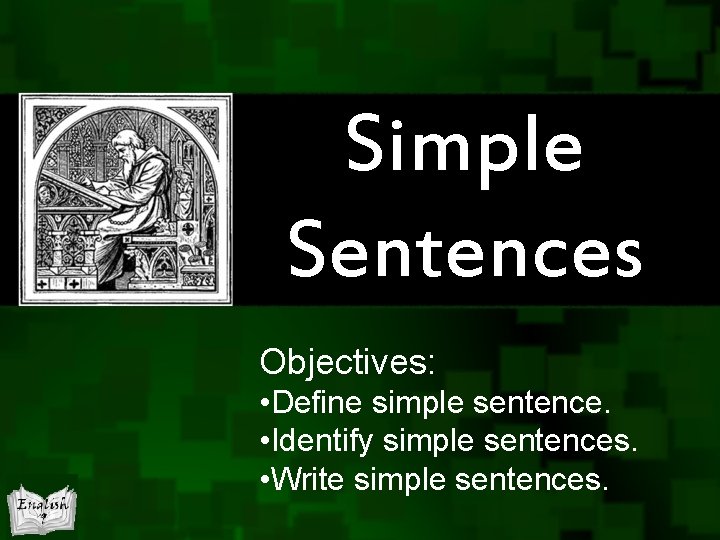 Simple Sentences

Objectives:
•Define simple sentence.
•Identify simple sentences.
•Write simple sentences.

English